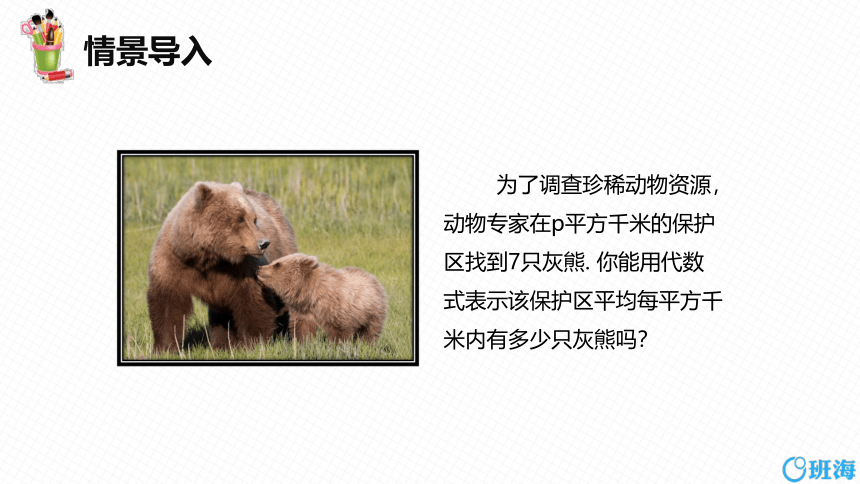 情景导入

为了调查珍稀动物资源，动物专家在p平方千米的保护区找到7只灰熊. 你能用代数式表示该保护区平均每平方千米内有多少只灰熊吗?

班海